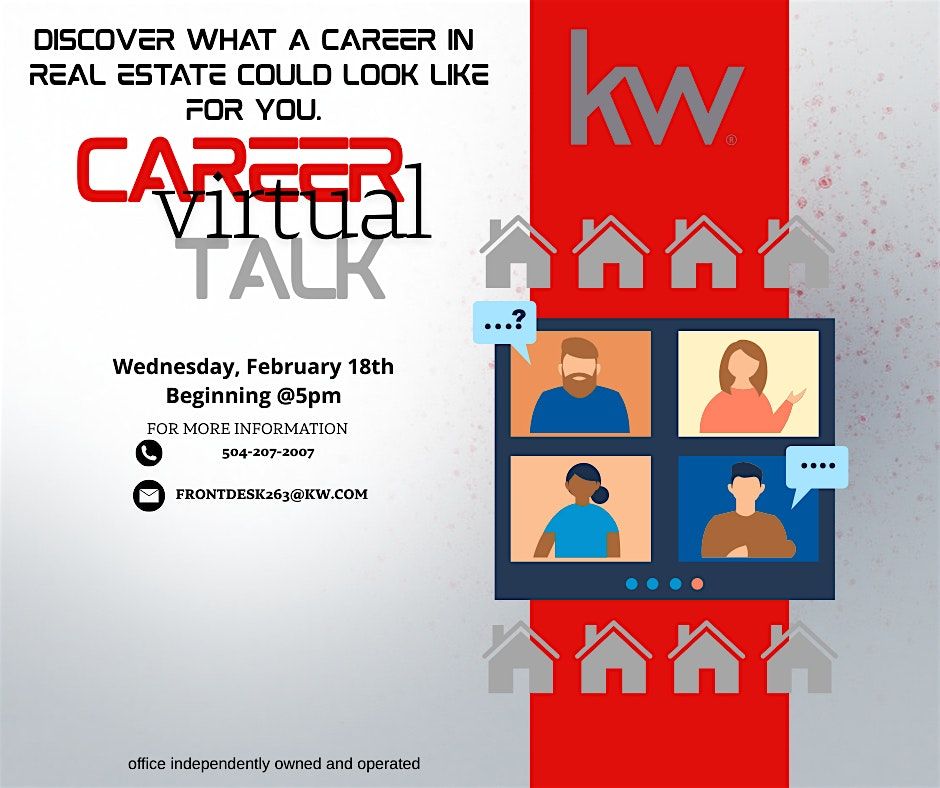 DISCOVER WHAT A CAREER IN REAL ESTATE COULD LOOK LIKE FOR YOU.

CAREER
virtual
TALK

kw

...?

....

Wednesday, February 18th
Beginning @5pm

FOR MORE INFORMATION
504-207-2007
FRONTDESK263@KW.COM

office independently owned and operated